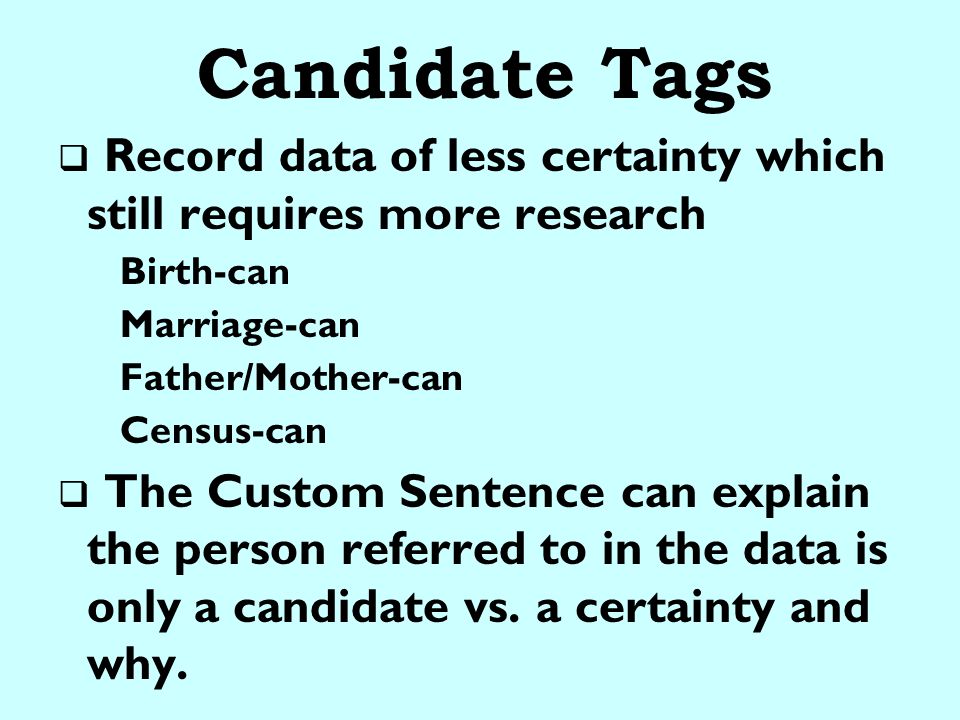 Candidate Tags

❑ Record data of less certainty which still requires more research

Birth-can
Marriage-can
Father/Mother-can
Census-can

❑ The Custom Sentence can explain the person referred to in the data is only a candidate vs. a certainty and why.